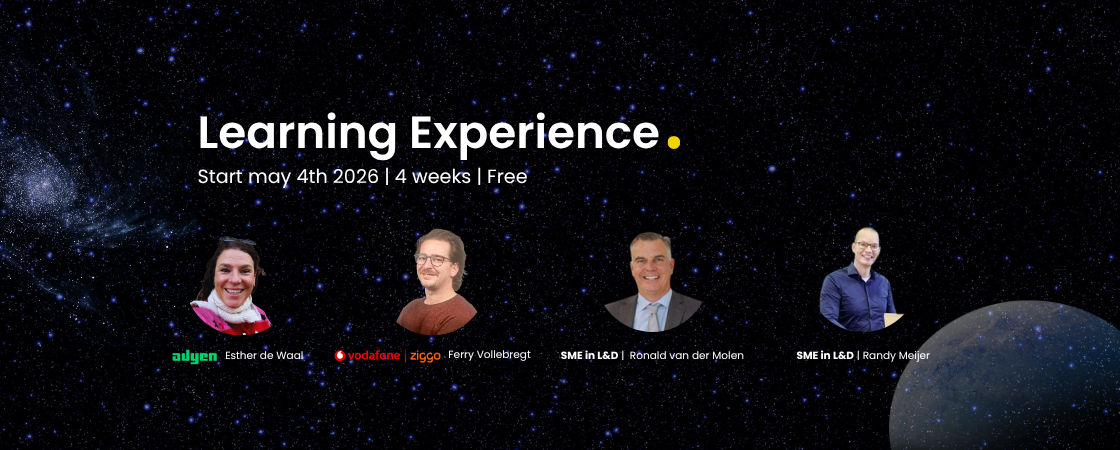 Learning Experience.

Start may 4th 2026 | 4 weeks | Free

adyen Esther de Waal

vodafone | ziggo Ferry Vollebregt

SME in L&D | Ronald van der Molen

SME in L&D | Randy Meijer